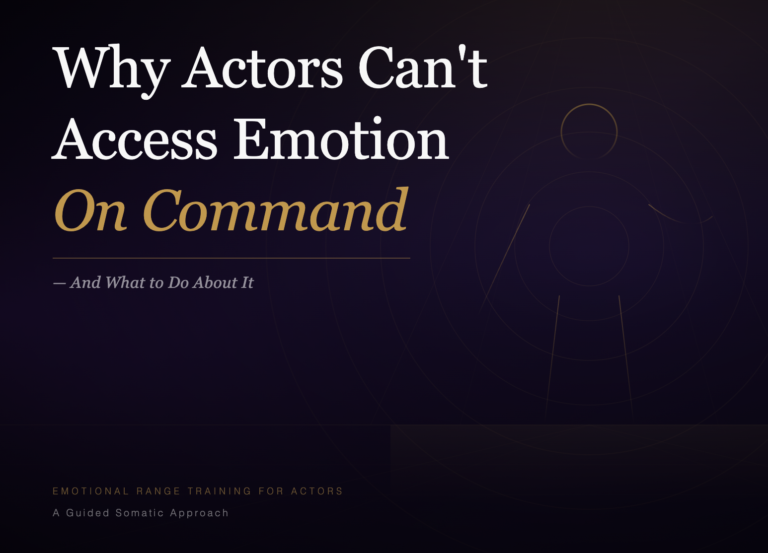 Why Actors Can't Access Emotion On Command

— And What to Do About It

EMOTIONAL RANGE TRAINING FOR ACTORS

A Guided Somatic Approach